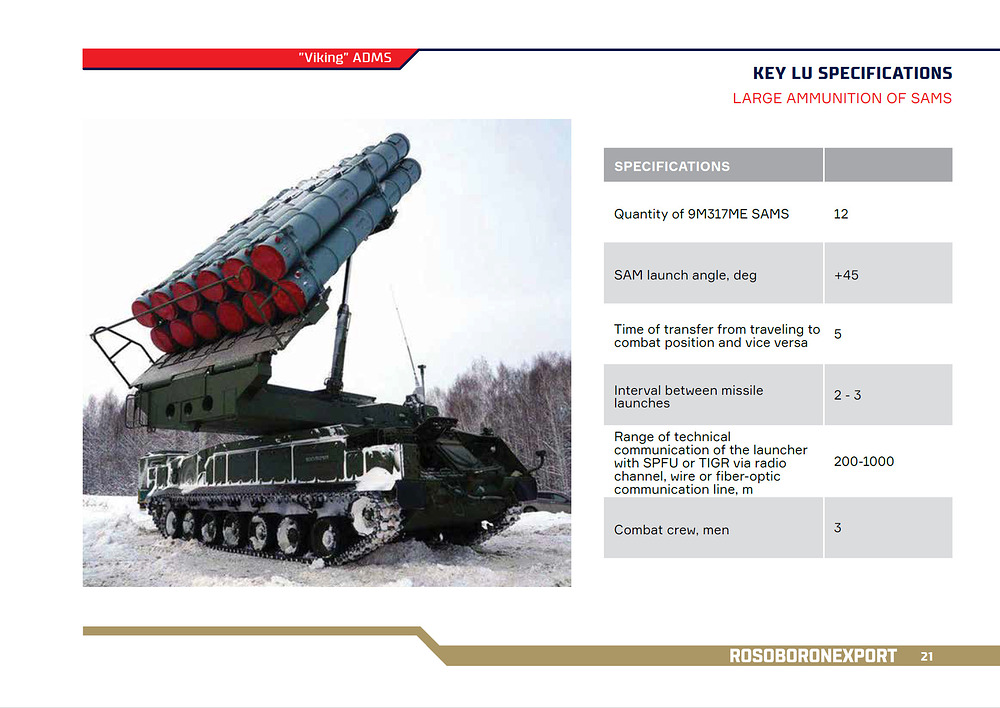 "Viking" ADMS

KEY LU SPECIFICATIONS

LARGE AMMUNITION OF SAMS

| SPECIFICATIONS | |
|---|---|
| Quantity of 9M317ME SAMS | 12 |
| SAM launch angle, deg | +45 |
| Time of transfer from traveling to combat position and vice versa | 5 |
| Interval between missile launches | 2 - 3 |
| Range of technical communication of the launcher with SPFU or TIGR via radio channel, wire or fiber-optic communication line, m | 200-1000 |
| Combat crew, men | 3 |

ROSOBORONEXPORT 21